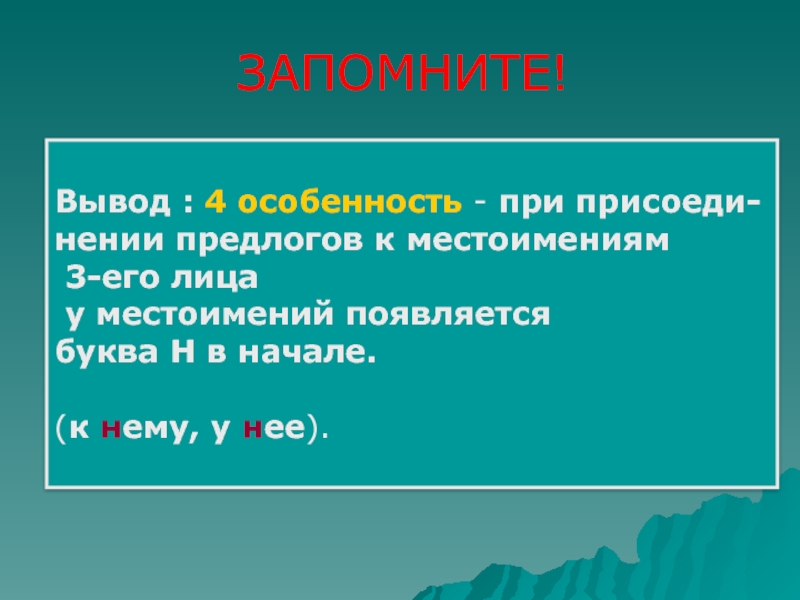 ЗАПОМНИТЕ!

Вывод : 4 особенность - при присоединении предлогов к местоимениям 3-его лица у местоимений появляется буква Н в начале.

(к нему, у нее).